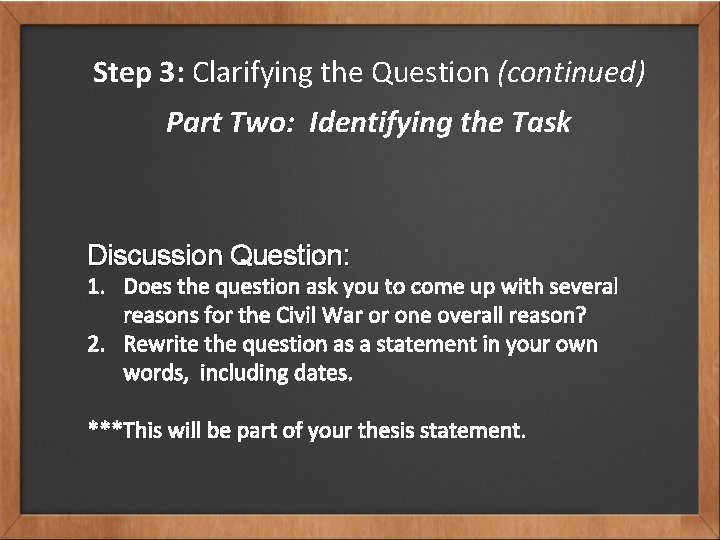 Step 3: Clarifying the Question (continued)

Part Two: Identifying the Task

Discussion Question:

1. Does the question ask you to come up with several reasons for the Civil War or one overall reason?
2. Rewrite the question as a statement in your own words, including dates.

***This will be part of your thesis statement.